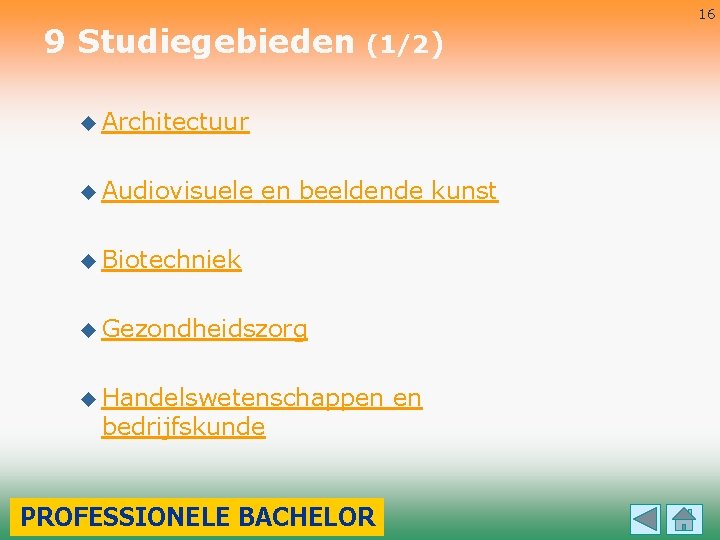 16

9 Studiegebieden (1/2)

Architectuur

Audiovisuele en beeldende kunst

Biotechniek

Gezondheidszorg

Handelswetenschappen en bedrijfskunde

PROFESSIONELE BACHELOR